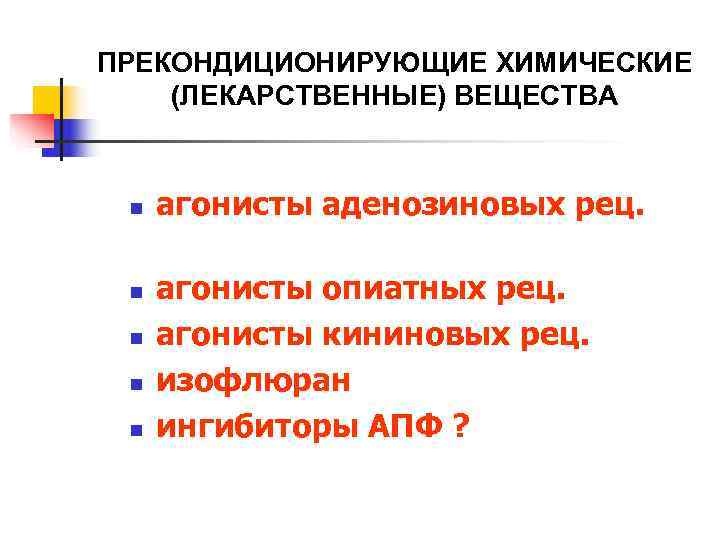 ПРЕКОНДИЦИОНИРУЮЩИЕ ХИМИЧЕСКИЕ (ЛЕКАРСТВЕННЫЕ) ВЕЩЕСТВА

- агонисты аденозиновых рец.

- агонисты опиатных рец.
- агонисты кининовых рец.
- изофлюран
- ингибиторы АПФ ?